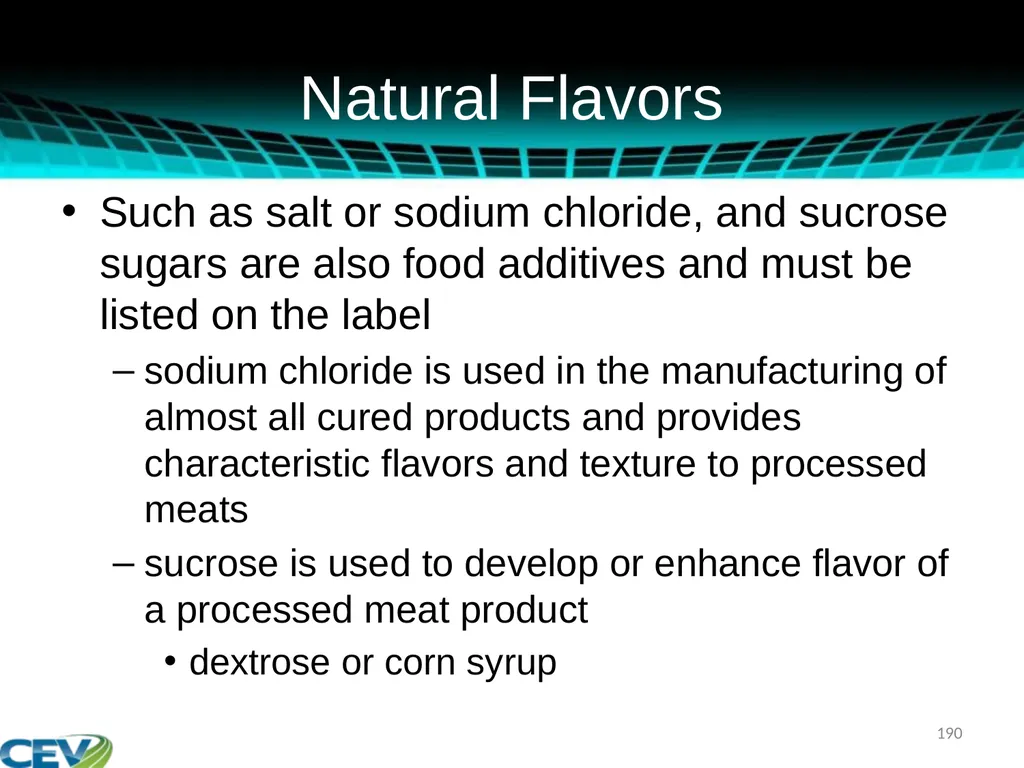 Natural Flavors

• Such as salt or sodium chloride, and sucrose sugars are also food additives and must be listed on the label

– sodium chloride is used in the manufacturing of almost all cured products and provides characteristic flavors and texture to processed meats

– sucrose is used to develop or enhance flavor of a processed meat product

• dextrose or corn syrup

190

CEV